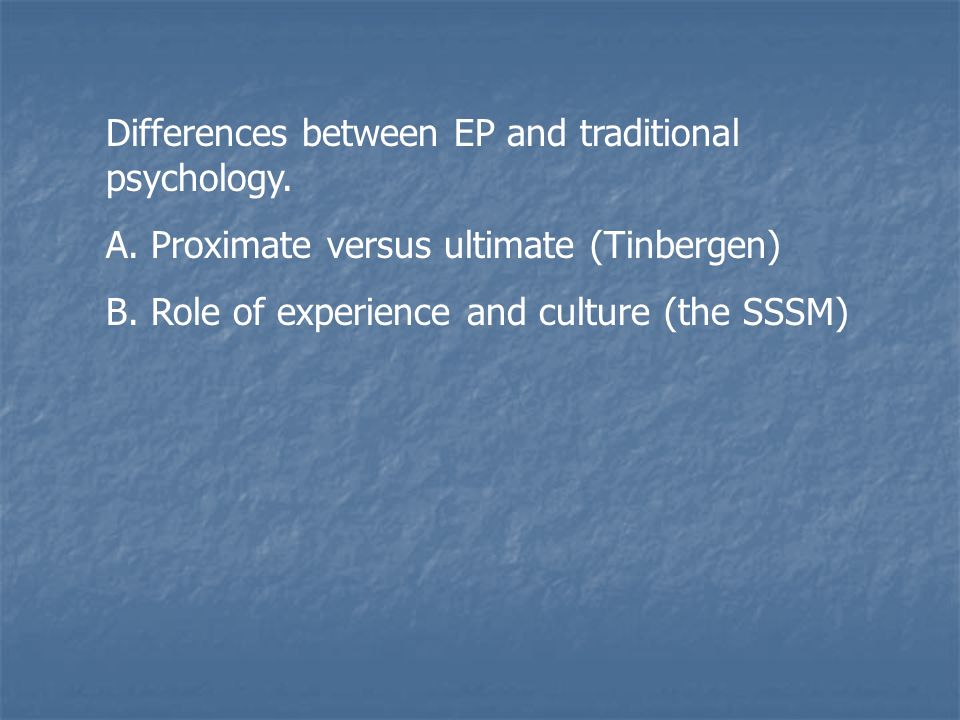 Differences between EP and traditional psychology.

A. Proximate versus ultimate (Tinbergen)

B. Role of experience and culture (the SSSM)